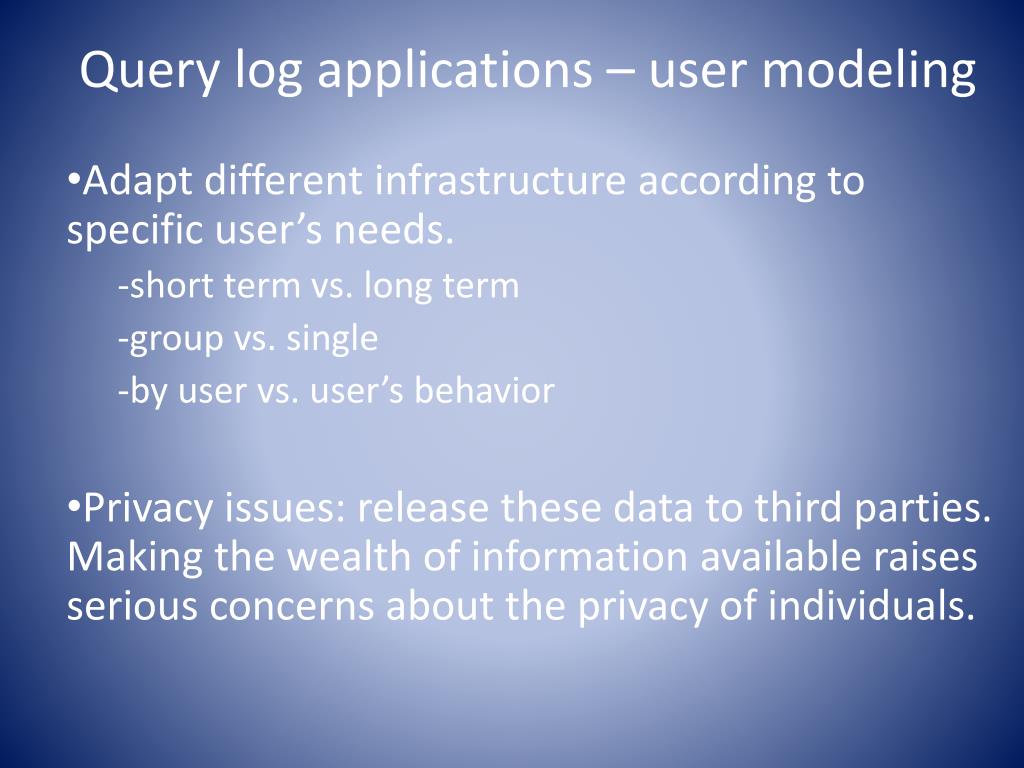 Query log applications – user modeling

•Adapt different infrastructure according to specific user’s needs.

-short term vs. long term

-group vs. single

-by user vs. user’s behavior

•Privacy issues: release these data to third parties. Making the wealth of information available raises serious concerns about the privacy of individuals.